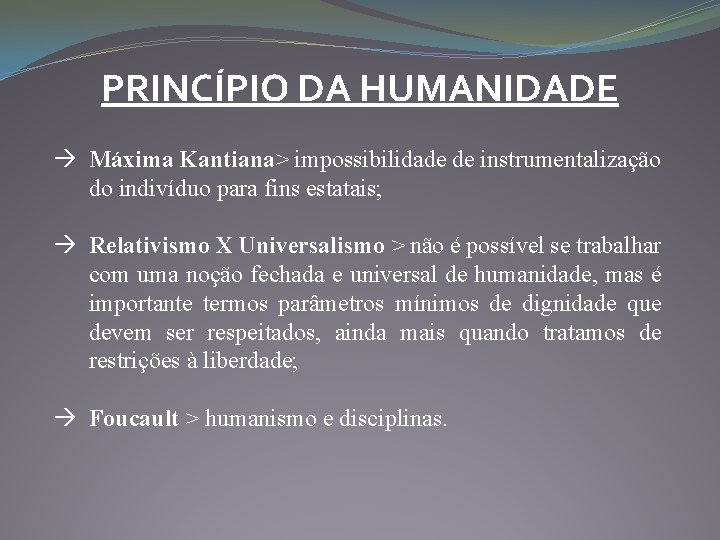 PRINCÍPIO DA HUMANIDADE

→ Máxima Kantiana> impossibilidade de instrumentalização do indivíduo para fins estatais;

→ Relativismo X Universalismo > não é possível se trabalhar com uma noção fechada e universal de humanidade, mas é importante termos parâmetros mínimos de dignidade que devem ser respeitados, ainda mais quando tratamos de restrições à liberdade;

→ Foucault > humanismo e disciplinas.